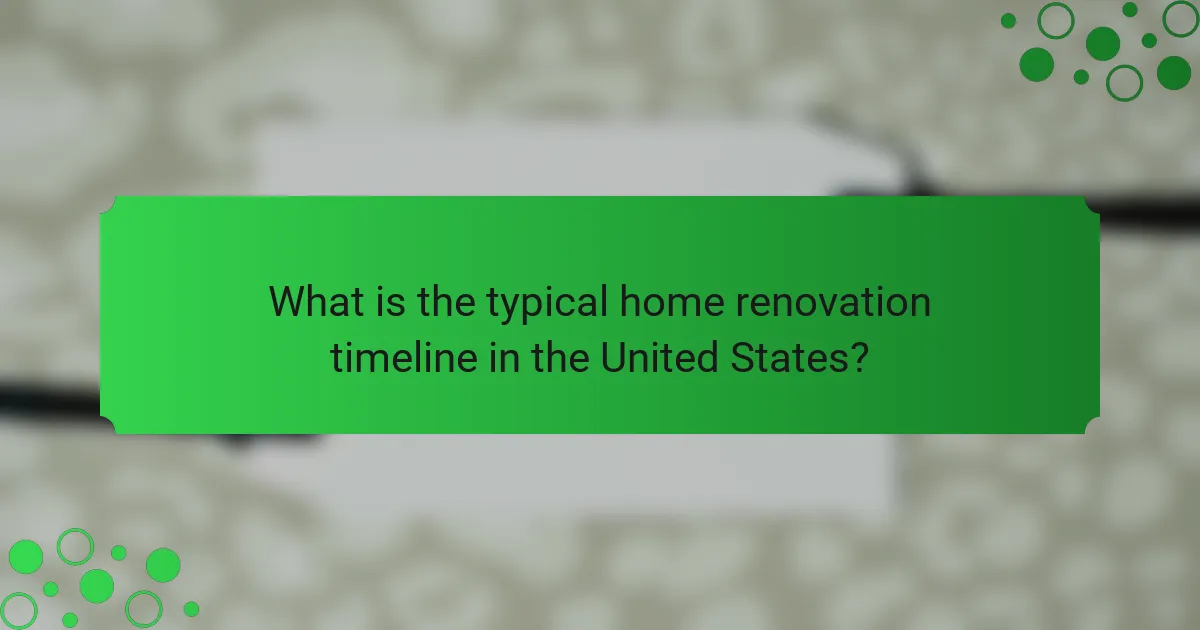 What is the typical home renovation timeline in the United States?